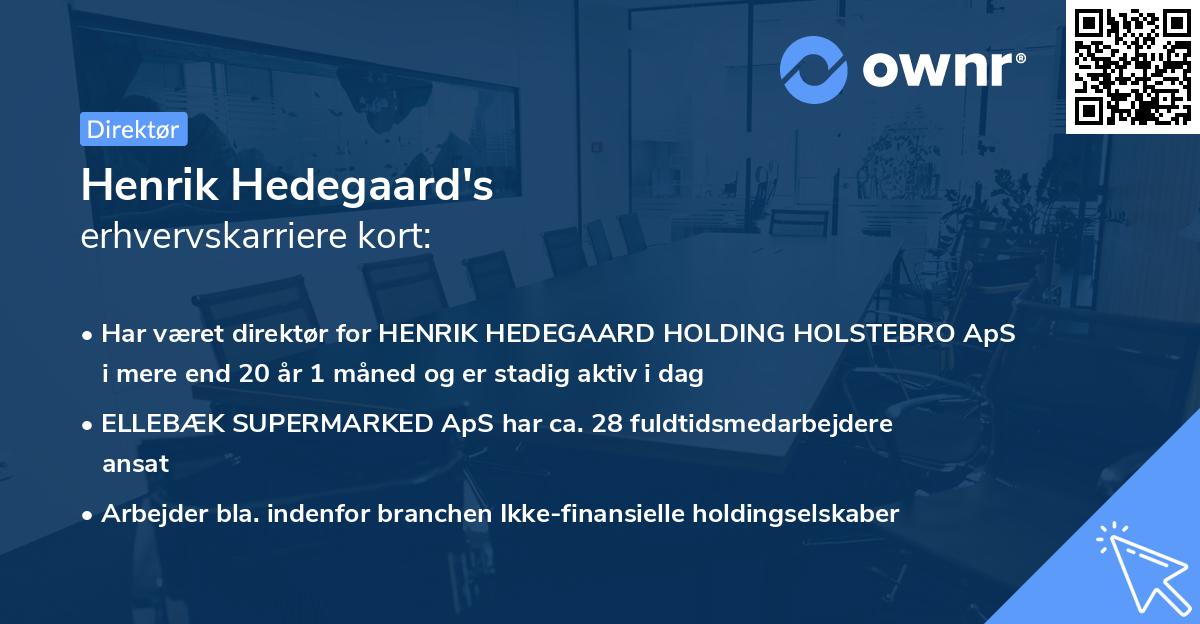 ownr®

Direktør

Henrik Hedegaard's
erhvervskarriere kort:

• Har været direktør for HENRIK HEDEGAARD HOLDING HOLSTEBRO ApS i mere end 20 år 1 måned og er stadig aktiv i dag

• ELLEBÆK SUPERMARKED ApS har ca. 28 fuldtidsmedarbejdere ansat

• Arbejder bla. indenfor branchen Ikke-finansielle holdingselskaber